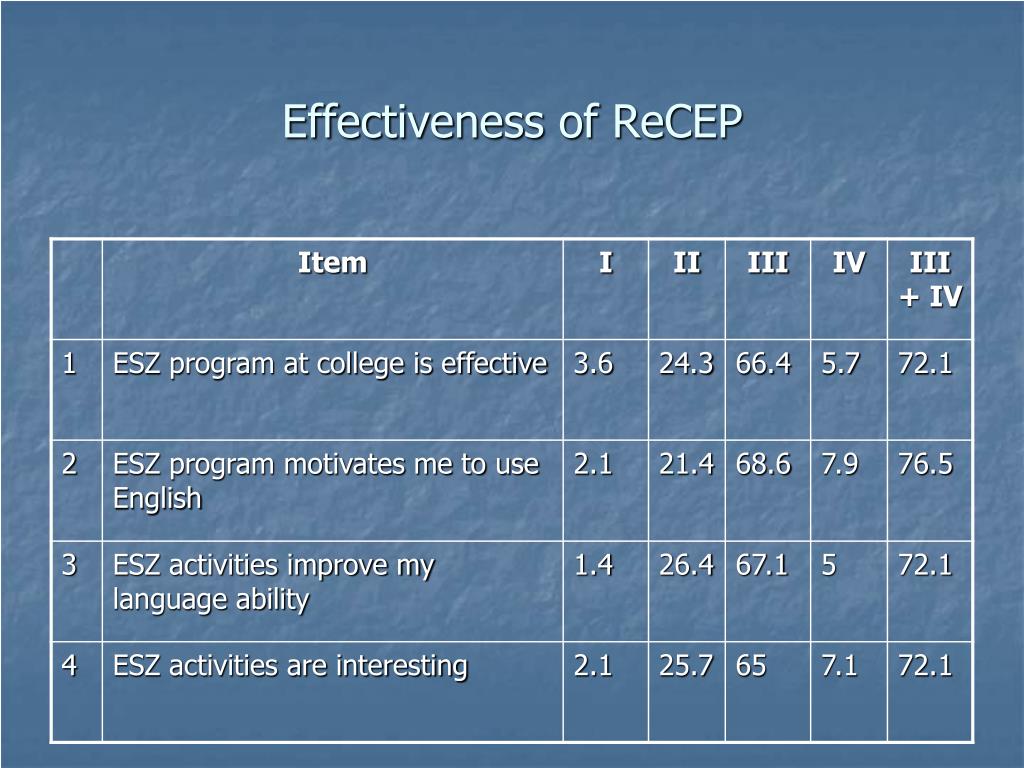 Effectiveness of ReCEP

|  | Item | I | II | III | IV | III + IV |
|---|---|---|---|---|---|---|
| 1 | ESZ program at college is effective | 3.6 | 24.3 | 66.4 | 5.7 | 72.1 |
| 2 | ESZ program motivates me to use English | 2.1 | 21.4 | 68.6 | 7.9 | 76.5 |
| 3 | ESZ activities improve my language ability | 1.4 | 26.4 | 67.1 | 5 | 72.1 |
| 4 | ESZ activities are interesting | 2.1 | 25.7 | 65 | 7.1 | 72.1 |